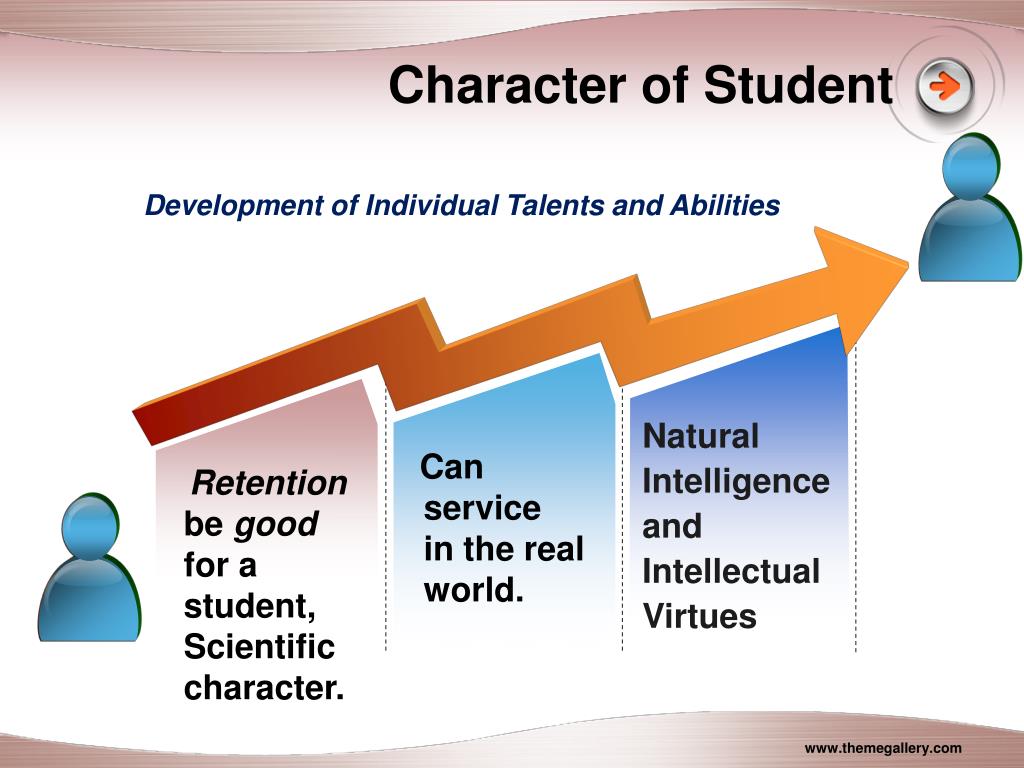 Character of Student

Development of Individual Talents and Abilities

Retention be good for a student, Scientific character.

Can service in the real world.

Natural Intelligence and Intellectual Virtues

www.themegallery.com